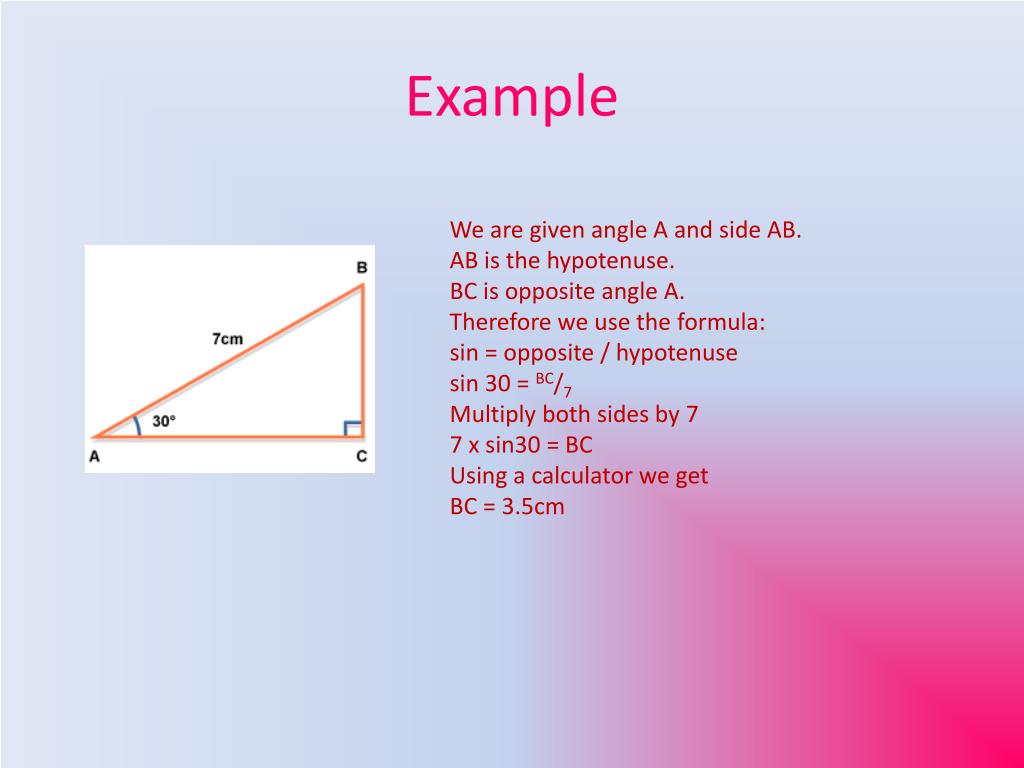 Example

B
7cm
30°
A
C

We are given angle A and side AB.
AB is the hypotenuse.
BC is opposite angle A.
Therefore we use the formula:
sin = opposite / hypotenuse
sin 30 = $^{BC}/_{7}$
Multiply both sides by 7
7 x sin30 = BC
Using a calculator we get
BC = 3.5cm